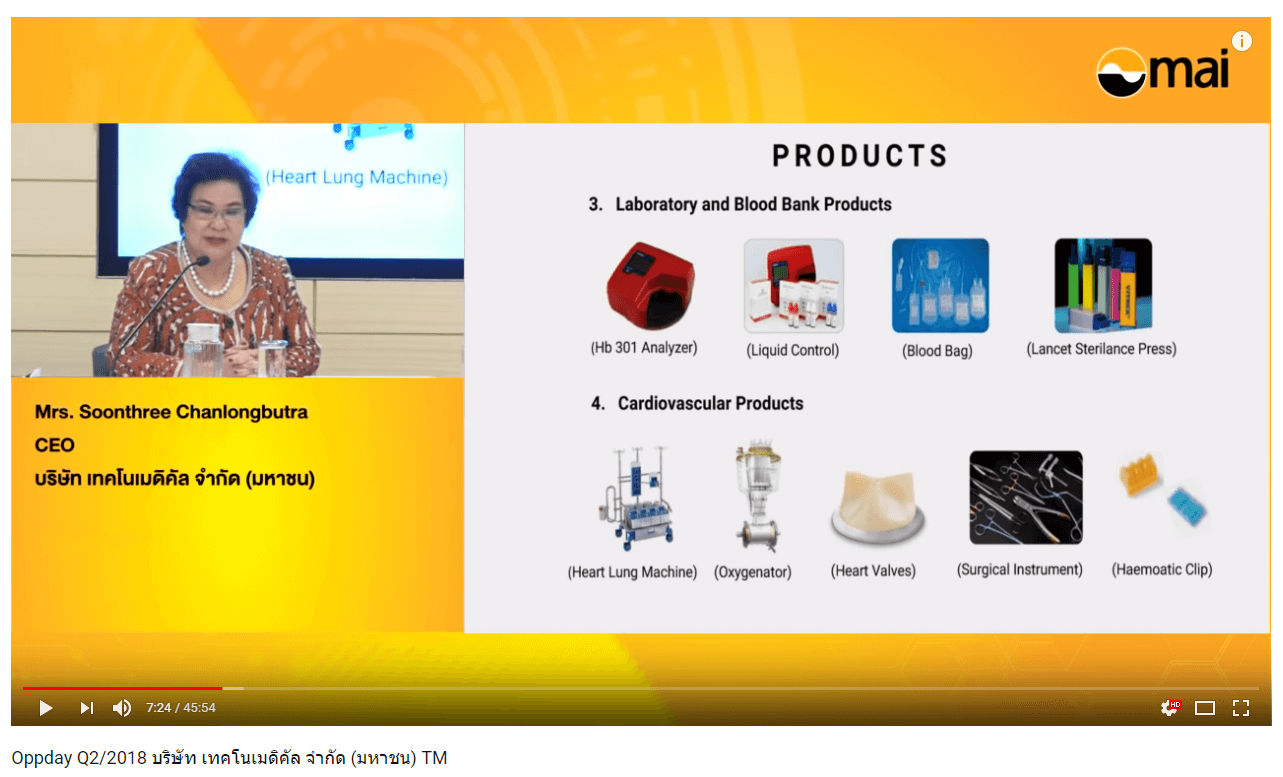 mai

(Heart Lung Machine)

Mrs. Soonthree Chanlongbutra
CEO
บริษัท เทคโนเมดิคัล จำกัด (มหาชน)

PRODUCTS

3. Laboratory and Blood Bank Products

(Hb 301 Analyzer) (Liquid Control) (Blood Bag) (Lancet Sterilance Press)

4. Cardiovascular Products

(Heart Lung Machine) (Oxygenator) (Heart Valves) (Surgical Instrument) (Haemoatic Clip)

7:24 / 45:54

HD

Oppday Q2/2018 บริษัท เทคโนเมดิคัล จำกัด (มหาชน) TM